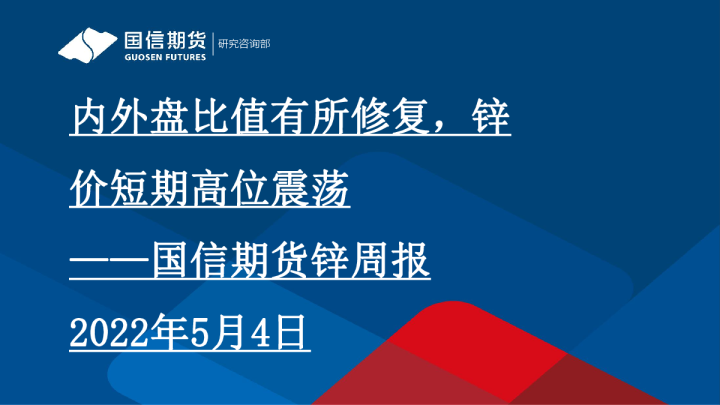 国信期货
GUOSEN FUTURES
研究咨询部

内外盘比值有所修复，锌价短期高位震荡

——国信期货锌周报

2022年5月4日